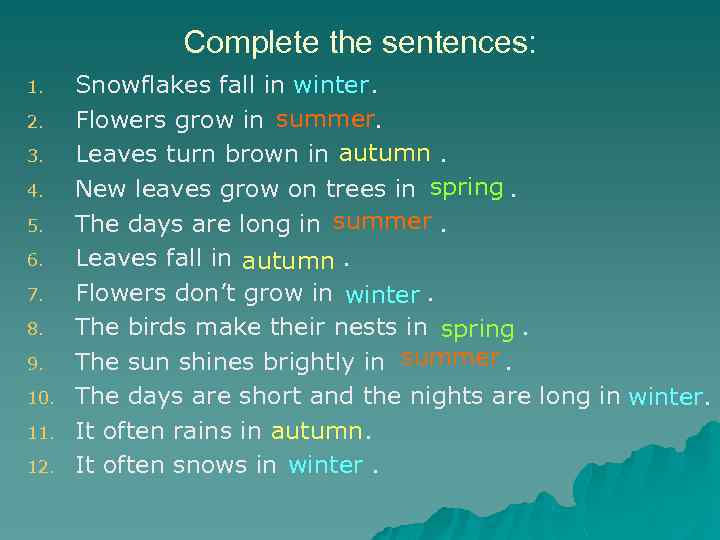 Complete the sentences:

1. Snowflakes fall in winter.
2. Flowers grow in summer.
3. Leaves turn brown in autumn .
4. New leaves grow on trees in spring .
5. The days are long in summer .
6. Leaves fall in autumn .
7. Flowers don't grow in winter .
8. The birds make their nests in spring .
9. The sun shines brightly in summer .
10. The days are short and the nights are long in winter.
11. It often rains in autumn.
12. It often snows in winter .